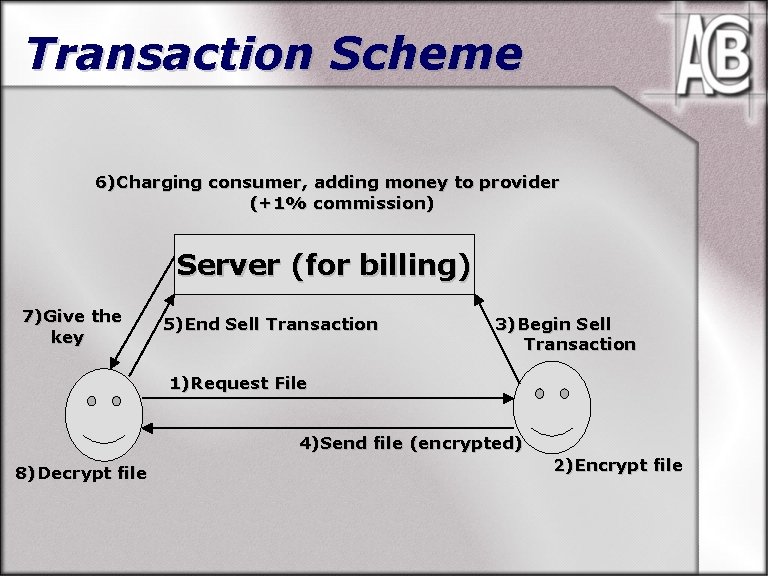 Transaction Scheme

ACB

6)Charging consumer, adding money to provider (+1% commission)

Server (for billing)

7)Give the key

5)End Sell Transaction

3)Begin Sell Transaction

1)Request File

4)Send file (encrypted)

8)Decrypt file

2)Encrypt file